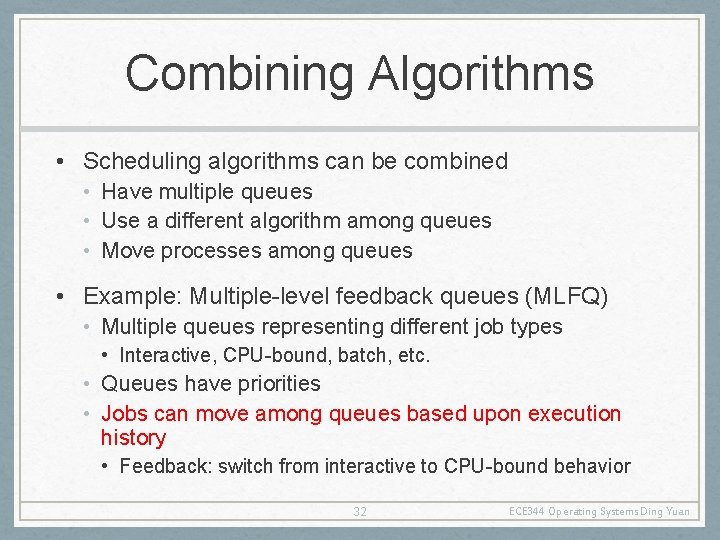 Combining Algorithms

• Scheduling algorithms can be combined
• Have multiple queues
• Use a different algorithm among queues
• Move processes among queues

• Example: Multiple-level feedback queues (MLFQ)
• Multiple queues representing different job types
• Interactive, CPU-bound, batch, etc.
• Queues have priorities
• Jobs can move among queues based upon execution history
• Feedback: switch from interactive to CPU-bound behavior

32

ECE344 Operating Systems Ding Yuan